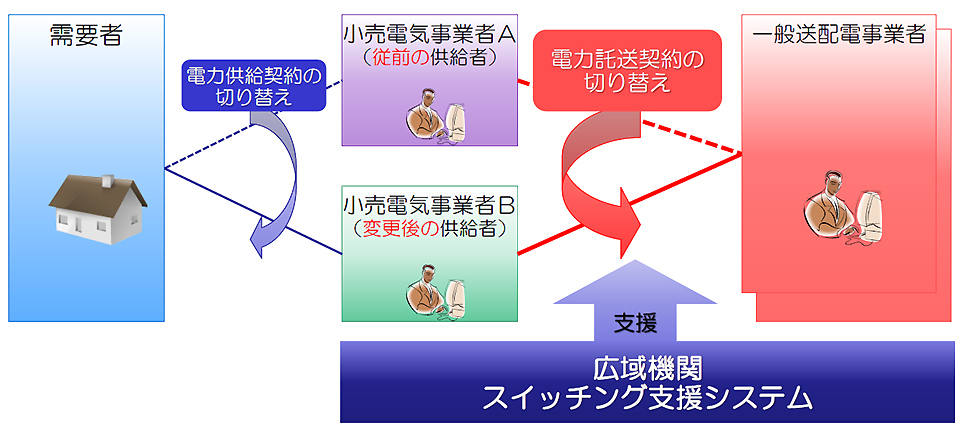 需要者

電力供給契約の切り替え

小売電気事業者A
（従前の供給者）

小売電気事業者B
（変更後の供給者）

電力託送契約の切り替え

一般送配電事業者

支援

広域機関
スイッチング支援システム